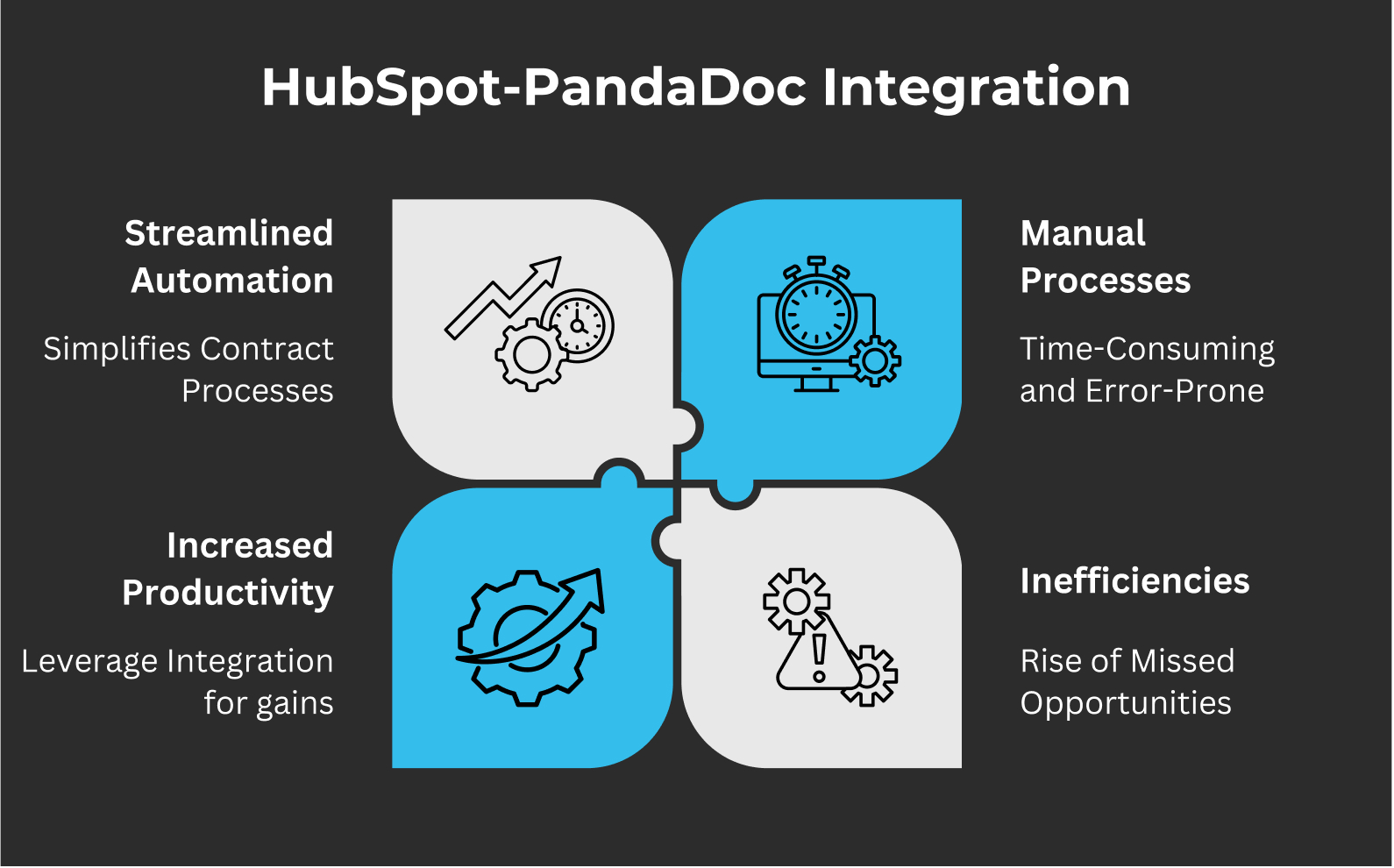 HubSpot-PandaDoc Integration

Streamlined Automation

Simplifies Contract Processes

Manual Processes

Time-Consuming and Error-Prone

Increased Productivity

Leverage Integration for gains

Inefficiencies

Rise of Missed Opportunities